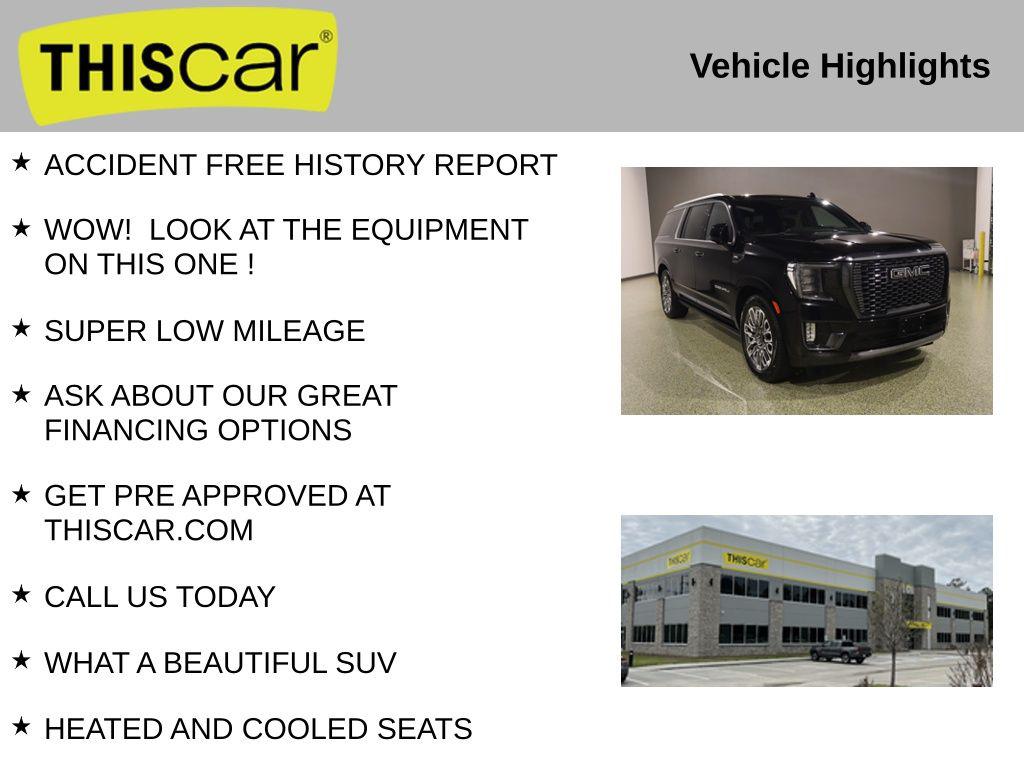 THIScar®

Vehicle Highlights

★ ACCIDENT FREE HISTORY REPORT

★ WOW!  LOOK AT THE EQUIPMENT ON THIS ONE !

★ SUPER LOW MILEAGE

★ ASK ABOUT OUR GREAT FINANCING OPTIONS

★ GET PRE APPROVED AT THISCAR.COM

★ CALL US TODAY

★ WHAT A BEAUTIFUL SUV

★ HEATED AND COOLED SEATS

GMC

THIScar

THIScar